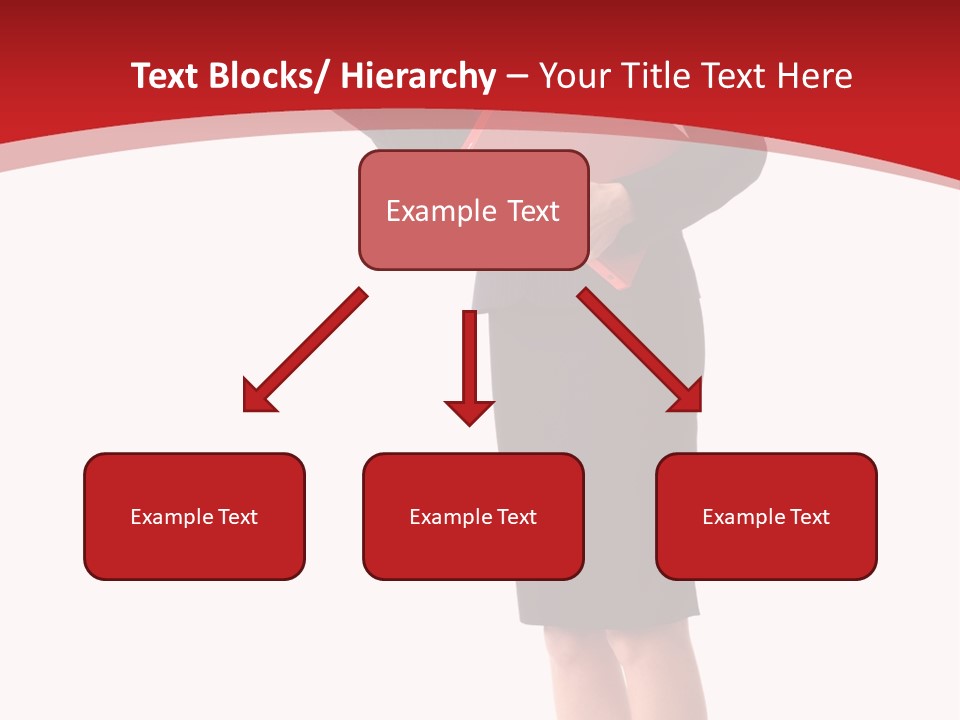 Text Blocks/ Hierarchy – Your Title Text Here

Example Text

Example Text

Example Text

Example Text